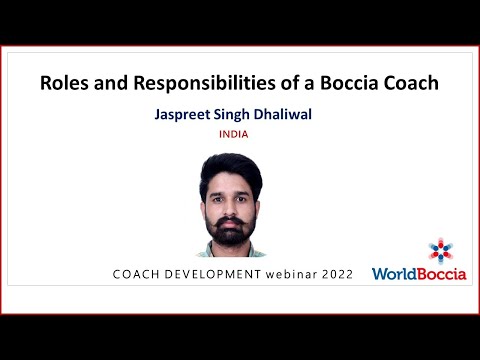 Roles and Responsibilities of a Boccia Coach

Jaspreet Singh Dhaliwal

INDIA

COACH DEVELOPMENT webinar 2022

WorldBoccia